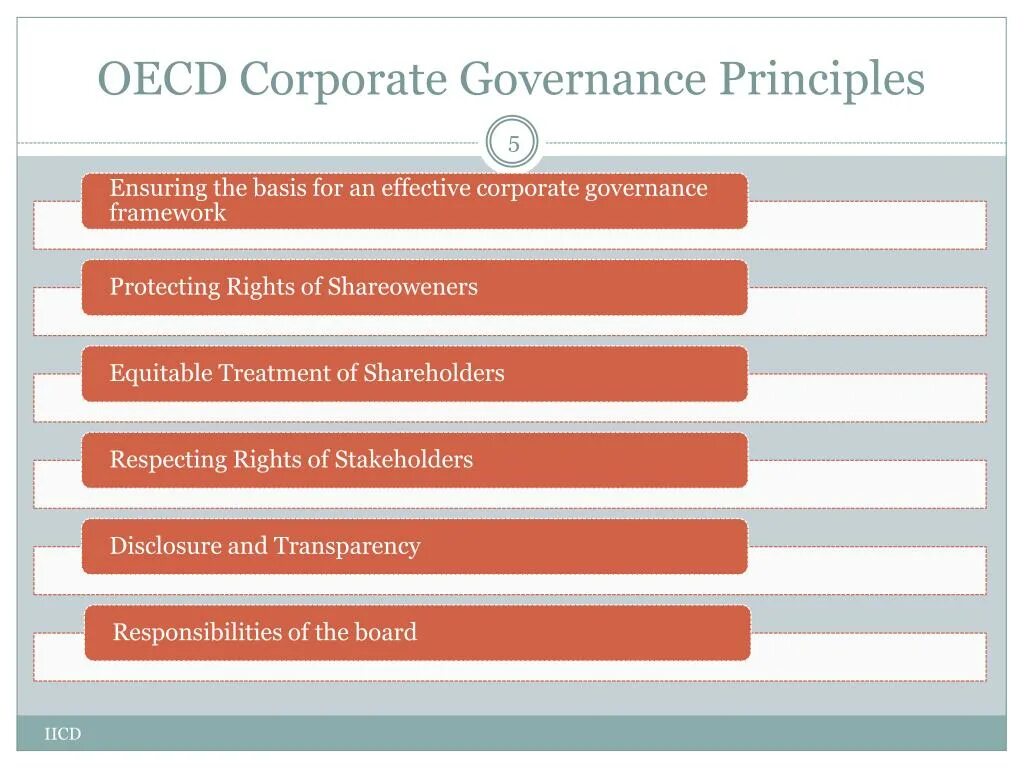 OECD Corporate Governance Principles

5

Ensuring the basis for an effective corporate governance framework

Protecting Rights of Shareoweners

Equitable Treatment of Shareholders

Respecting Rights of Stakeholders

Disclosure and Transparency

Responsibilities of the board

IICD